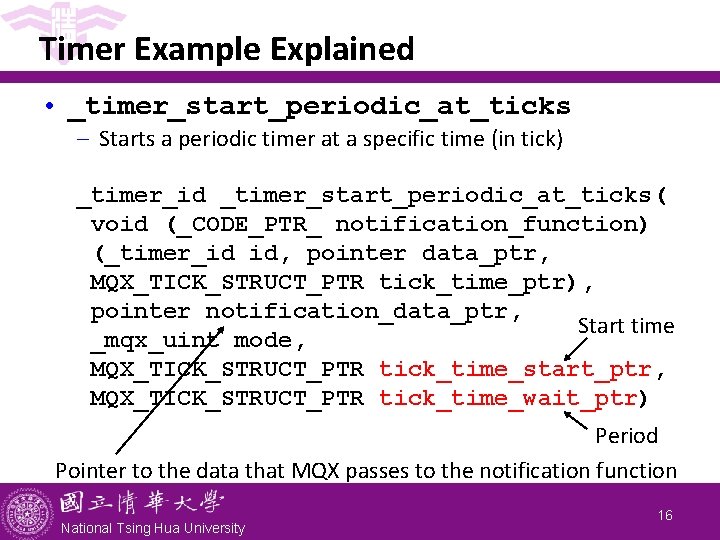 Timer Example Explained

• _timer_start_periodic_at_ticks
  – Starts a periodic timer at a specific time (in tick)

_timer_id _timer_start_periodic_at_ticks(
void (_CODE_PTR_ notification_function)
(_timer_id id, pointer data_ptr,
MQX_TICK_STRUCT_PTR tick_time_ptr),
pointer notification_data_ptr,
_mqx_uint mode,
MQX_TICK_STRUCT_PTR tick_time_start_ptr,
MQX_TICK_STRUCT_PTR tick_time_wait_ptr)

Start time

Period

Pointer to the data that MQX passes to the notification function

國立清華大學
National Tsing Hua University

16